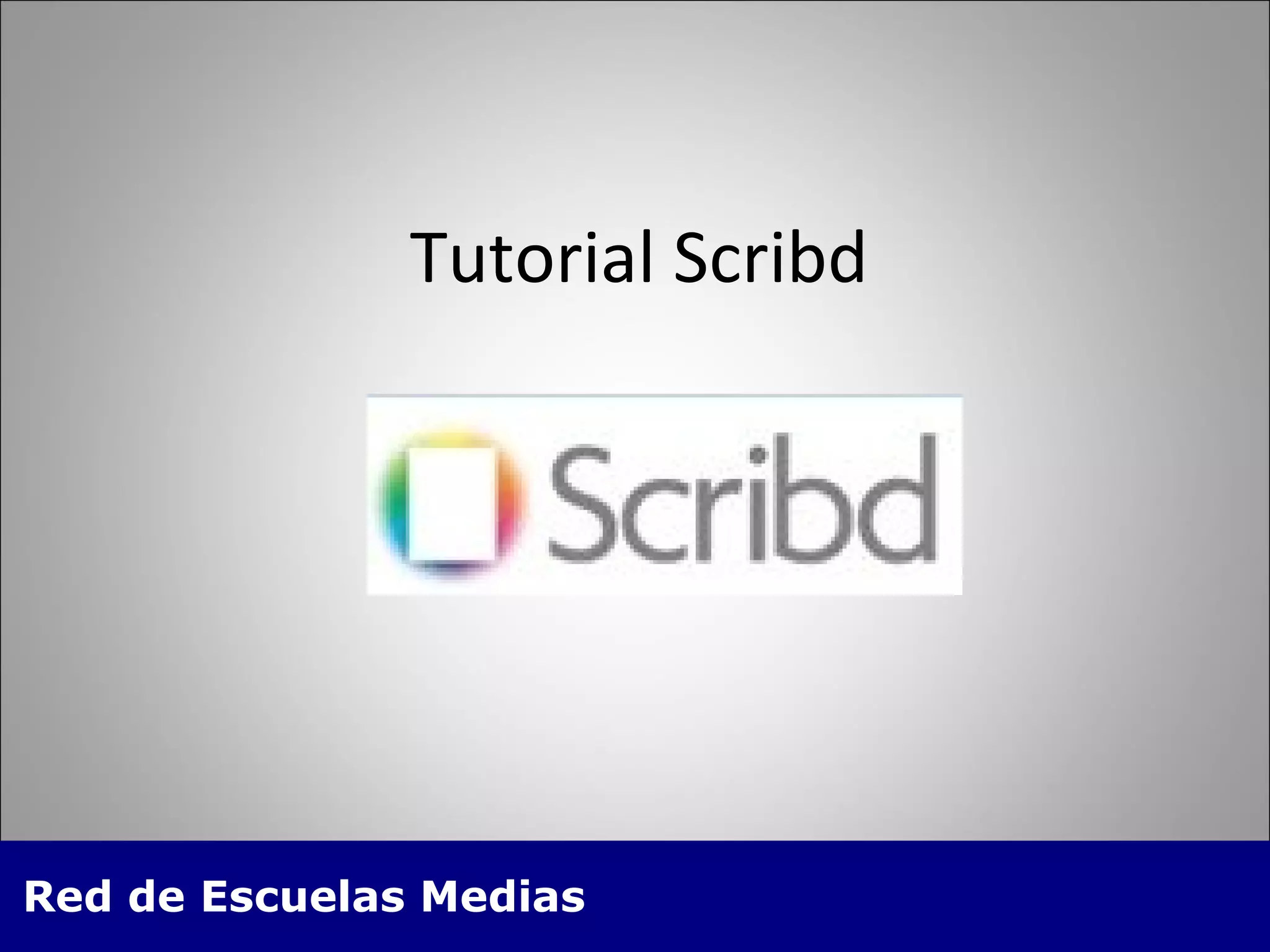 Tutorial Scribd

Scribd

Red de Escuelas Medias